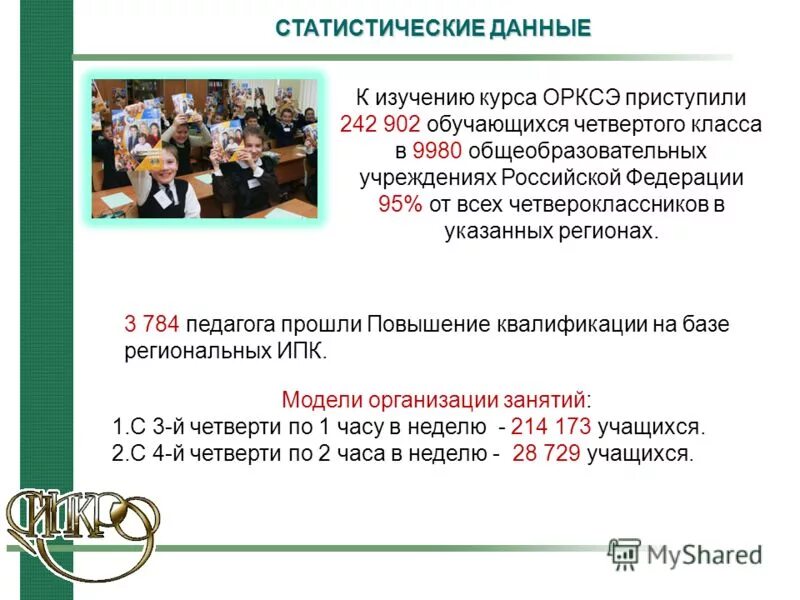 СТАТИСТИЧЕСКИЕ ДАННЫЕ

К изучению курса ОРКСЭ приступили 242 902 обучающихся четвертого класса в 9980 общеобразовательных учреждениях Российской Федерации 95% от всех четвероклассников в указанных регионах.

3 784 педагога прошли Повышение квалификации на базе региональных ИПК.

Модели организации занятий:
1.С 3-й четверти по 1 часу в неделю - 214 173 учащихся.
2.С 4-й четверти по 2 часа в неделю - 28 729 учащихся.

ИКРО

MyShared